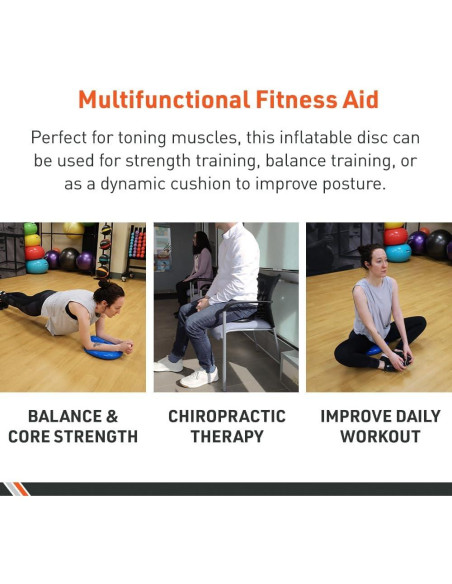 Multifunctional Fitness Aid

Perfect for toning muscles, this inflatable disc can be used for strength training, balance training, or as a dynamic cushion to improve posture.

BALANCE & CORE STRENGTH

CHIROPRACTIC THERAPY

IMPROVE DAILY WORKOUT